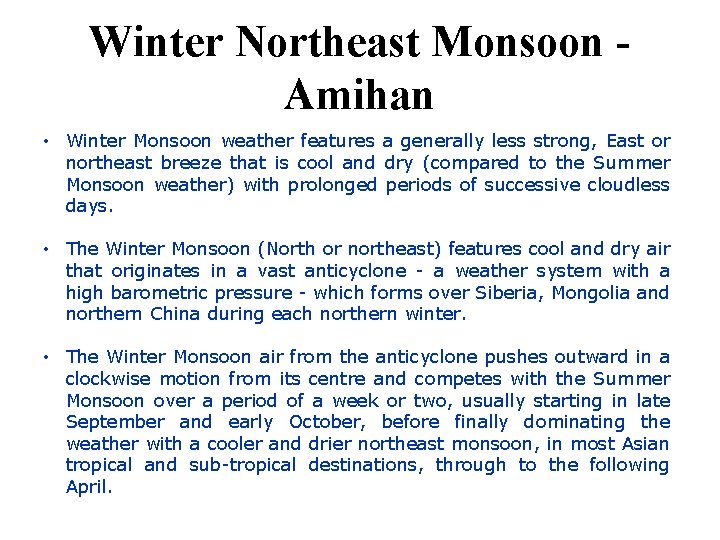 Winter Northeast Monsoon - Amihan

• Winter Monsoon weather features a generally less strong, East or northeast breeze that is cool and dry (compared to the Summer Monsoon weather) with prolonged periods of successive cloudless days.

• The Winter Monsoon (North or northeast) features cool and dry air that originates in a vast anticyclone - a weather system with a high barometric pressure - which forms over Siberia, Mongolia and northern China during each northern winter.

• The Winter Monsoon air from the anticyclone pushes outward in a clockwise motion from its centre and competes with the Summer Monsoon over a period of a week or two, usually starting in late September and early October, before finally dominating the weather with a cooler and drier northeast monsoon, in most Asian tropical and sub-tropical destinations, through to the following April.